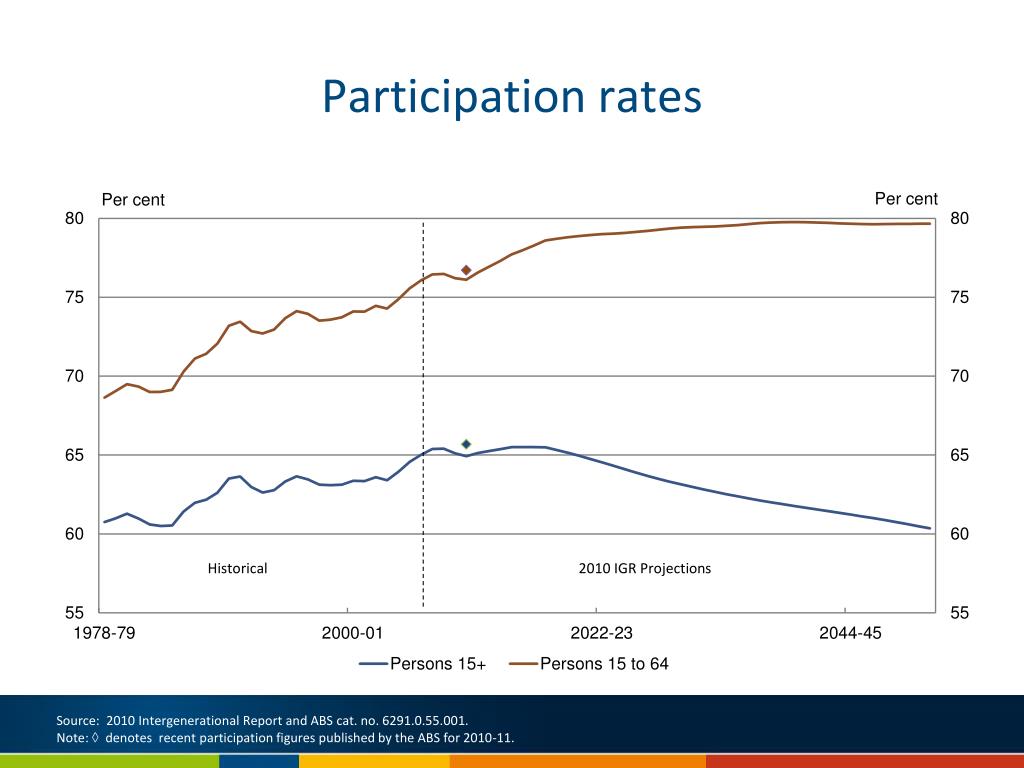 Participation rates

Per cent

Per cent

80
75
70
65
60
55

80
75
70
65
60
55

Historical

2010 IGR Projections

1978-79
2000-01
2022-23
2044-45

Persons 15+
Persons 15 to 64

Source: 2010 Intergenerational Report and ABS cat. no. 6291.0.55.001.
Note: ◊ denotes recent participation figures published by the ABS for 2010-11.